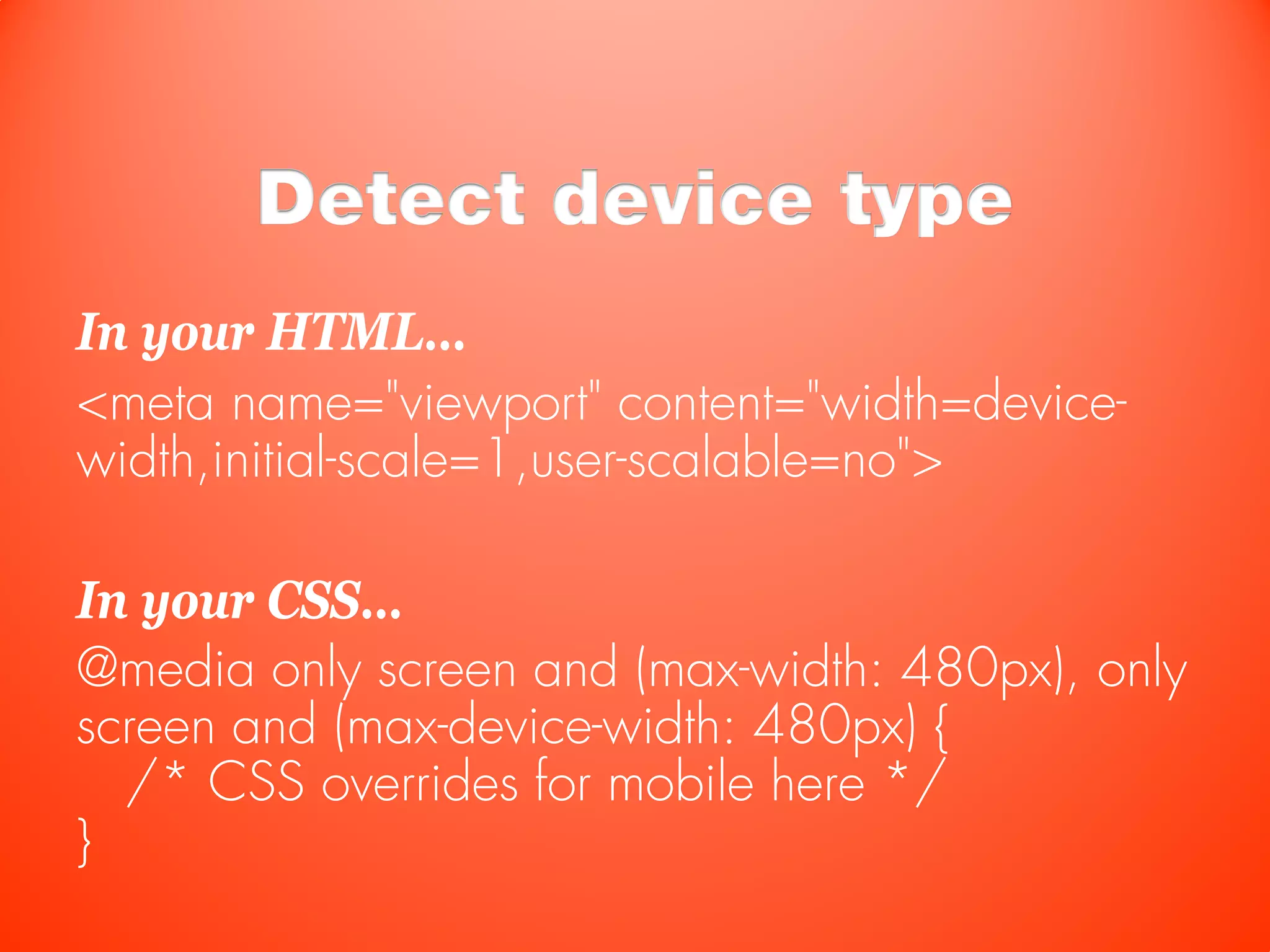 Detect device type

In your HTML...

<meta name="viewport" content="width=device-width,initial-scale=1,user-scalable=no">

In your CSS...

@media only screen and (max-width: 480px), only screen and (max-device-width: 480px) {
/* CSS overrides for mobile here */
}